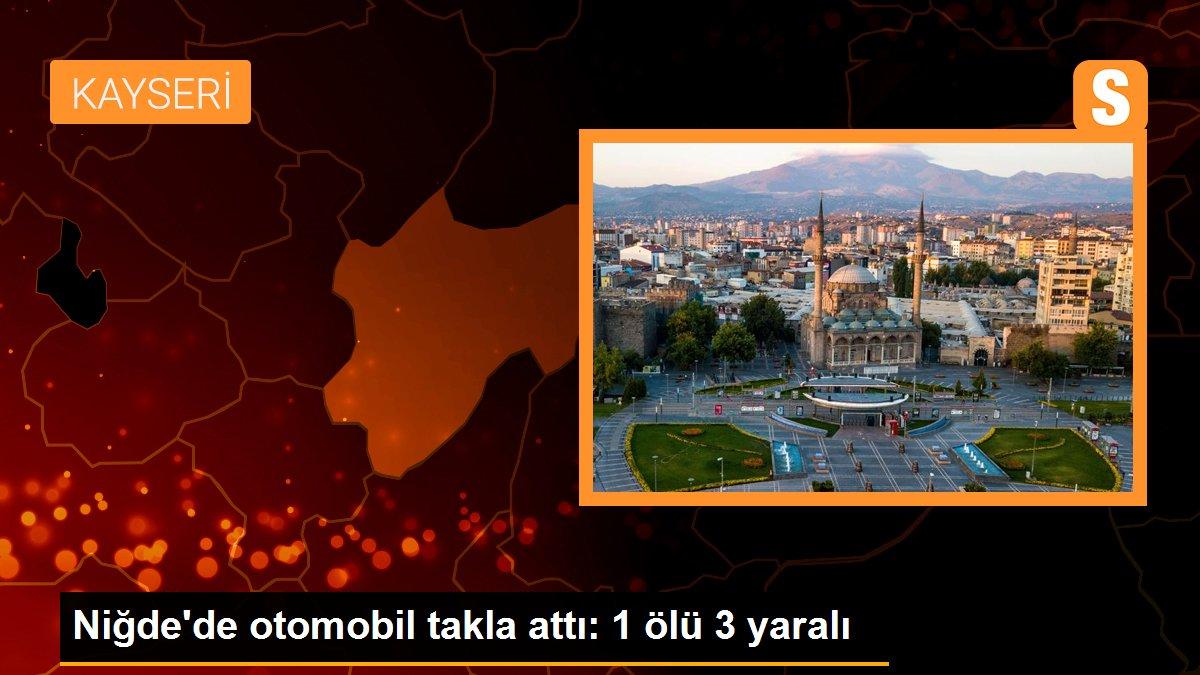 KAYSERİ

S

Niğde'de otomobil takla attı: 1 ölü 3 yaralı